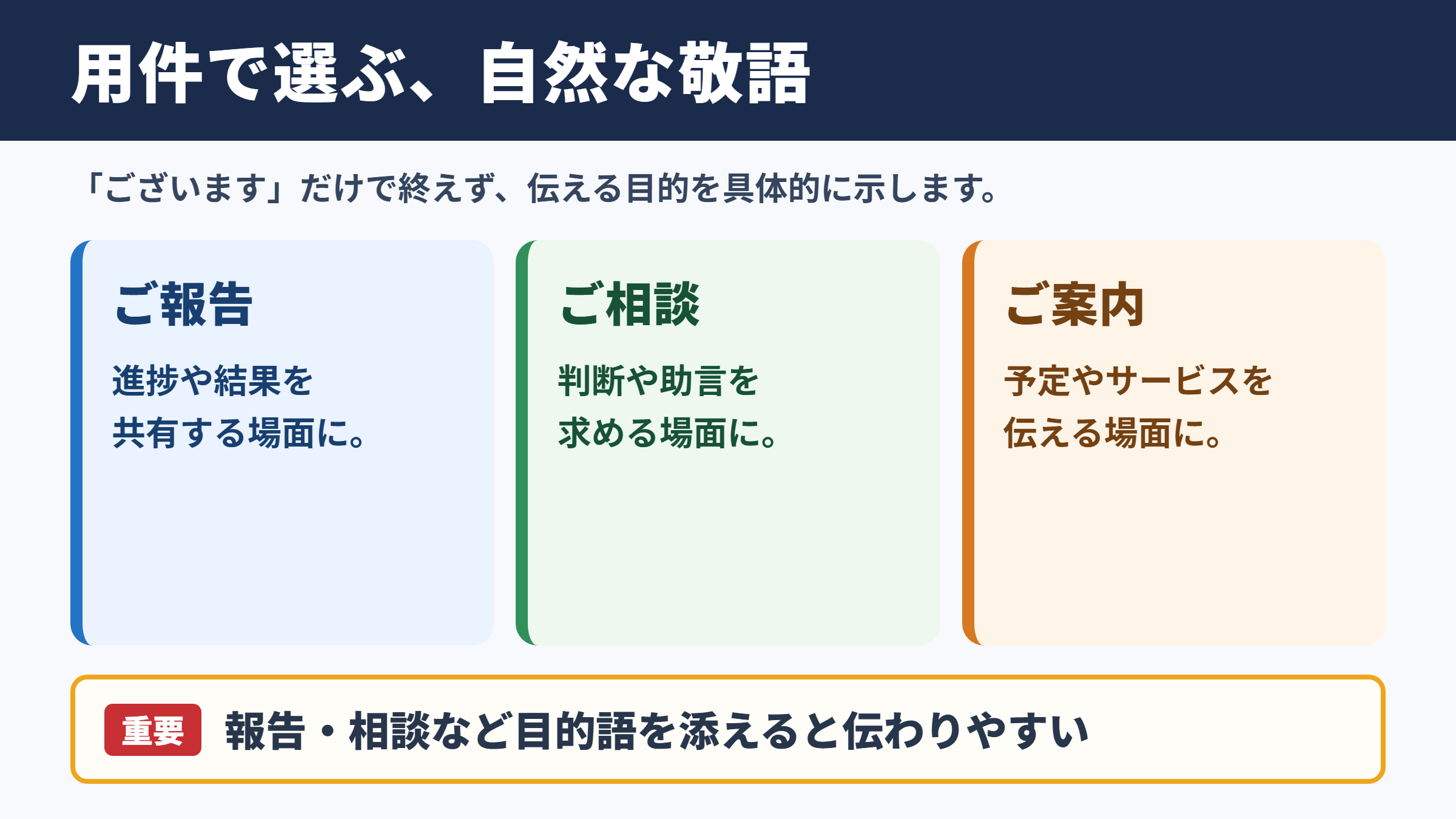 用件で選ぶ、自然な敬語

「ございます」だけで終えず、伝える目的を具体的に示します。

ご報告

進捗や結果を共有する場面に。

ご相談

判断や助言を求める場面に。

ご案内

予定やサービスを伝える場面に。

重要 報告・相談など目的語を添えると伝わりやすい